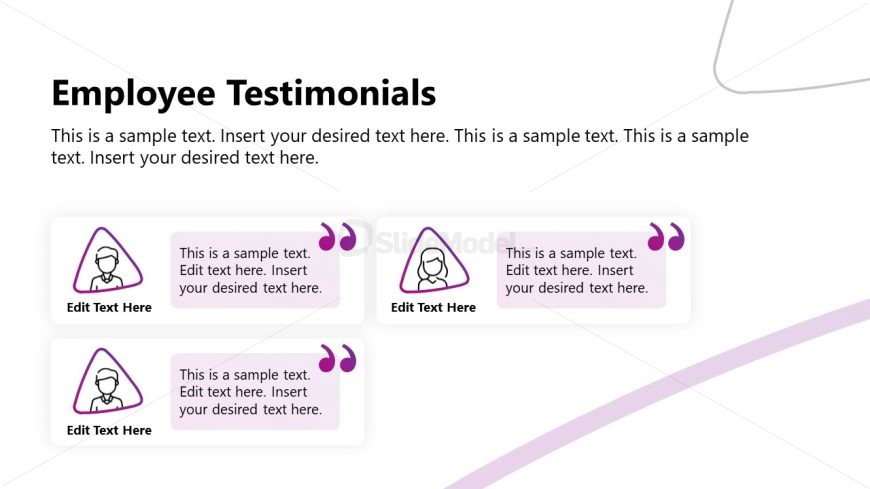 Employee Testimonials

This is a sample text. Insert your desired text here. This is a sample text. This is a sample text. Insert your desired text here.

Edit Text Here

This is a sample text. Edit text here. Insert your desired text here.

SlideModel

Edit Text Here

This is a sample text. Edit text here. Insert your desired text here.

Edit Text Here

This is a sample text. Edit text here. Insert your desired text here.